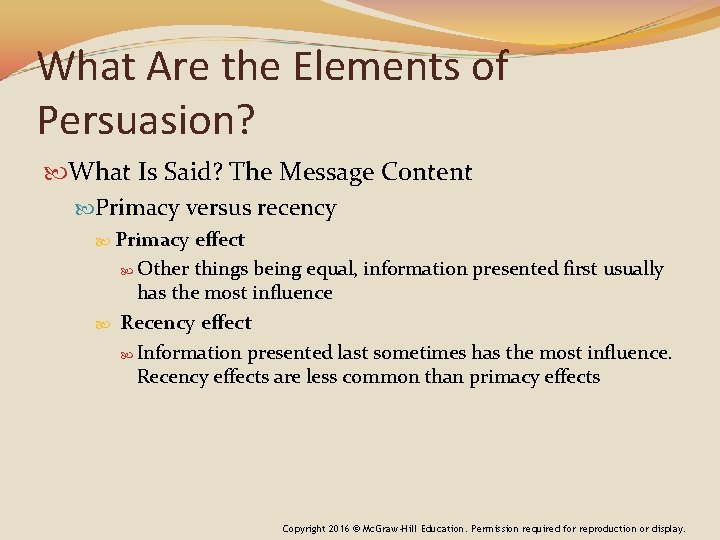 What Are the Elements of Persuasion?

What Is Said? The Message Content

Primacy versus recency

Primacy effect

Other things being equal, information presented first usually has the most influence

Recency effect

Information presented last sometimes has the most influence. Recency effects are less common than primacy effects

Copyright 2016 © McGraw-Hill Education. Permission required for reproduction or display.